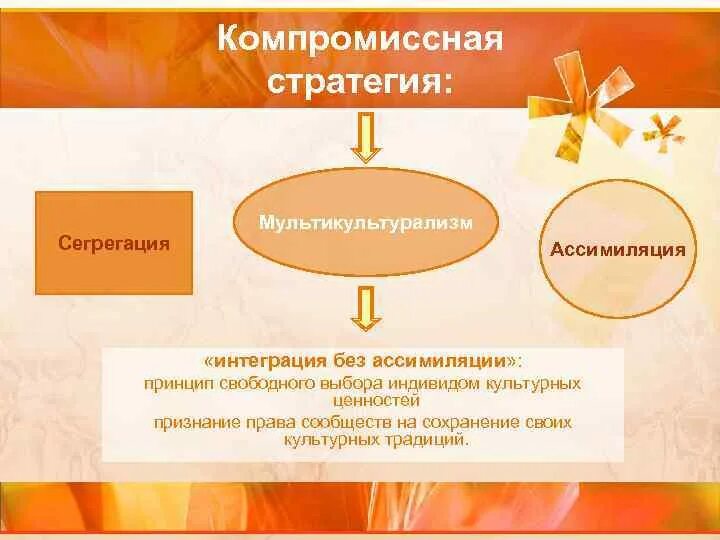 Компромиссная стратегия:

Сегрегация

Мультикультурализм

Ассимиляция

«интеграция без ассимиляции»:
принцип свободного выбора индивидом культурных ценностей
признание права сообществ на сохранение своих культурных традиций.